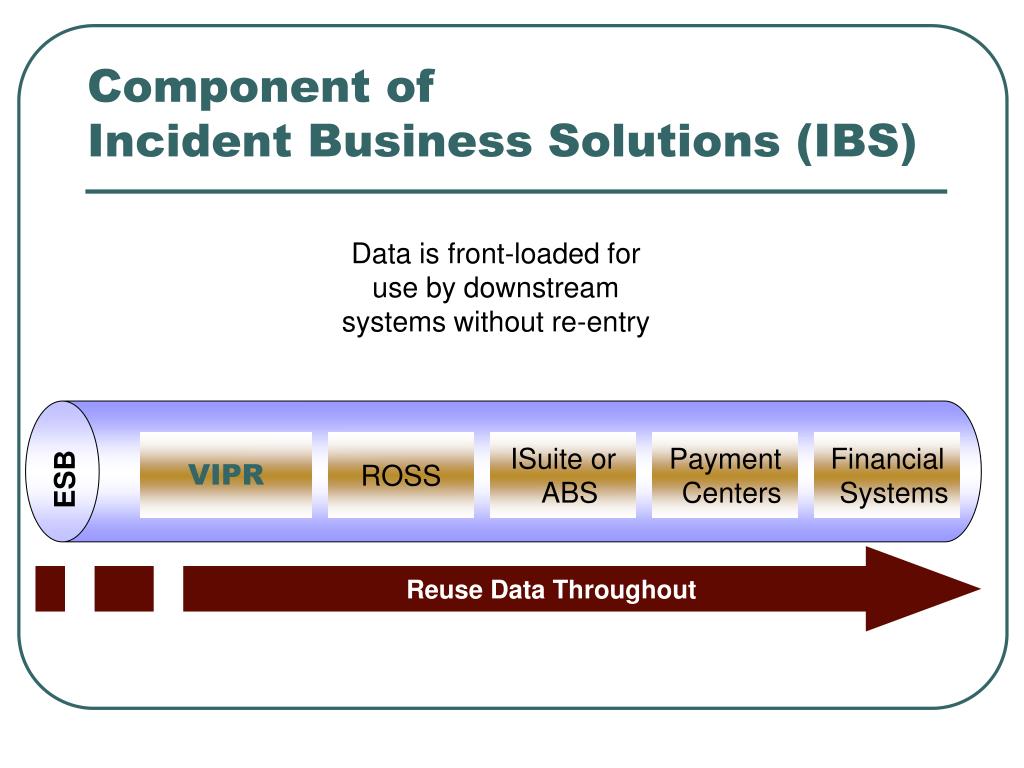 Component of
Incident Business Solutions (IBS)

Data is front-loaded for use by downstream systems without re-entry

ESB

VIPR

ROSS

ISuite or ABS

Payment Centers

Financial Systems

Reuse Data Throughout